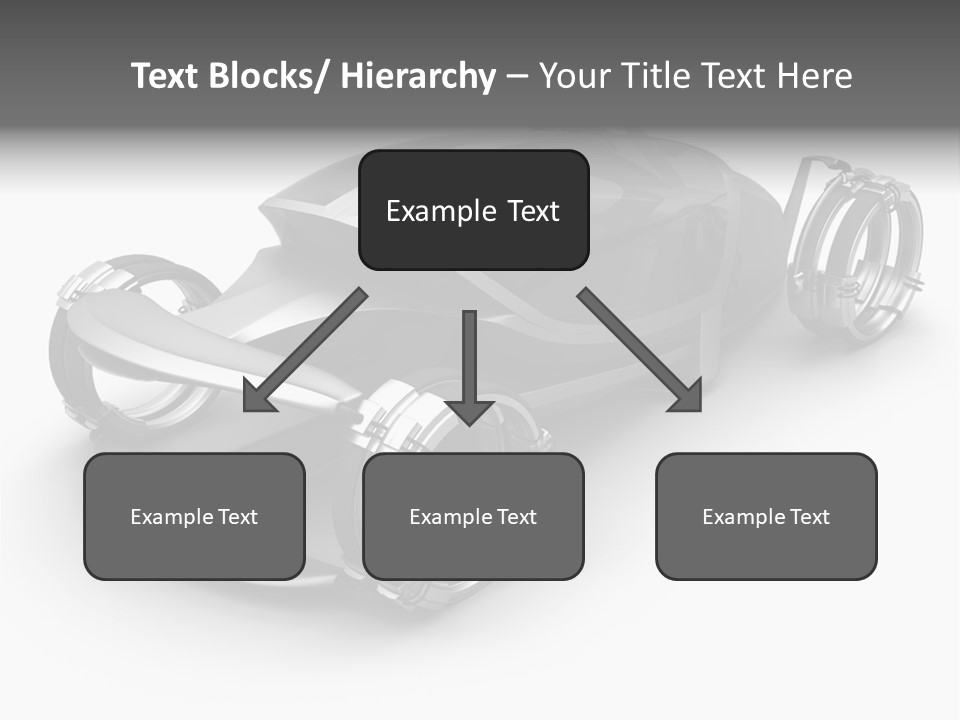 Text Blocks/ Hierarchy – Your Title Text Here

Example Text

Example Text

Example Text

Example Text